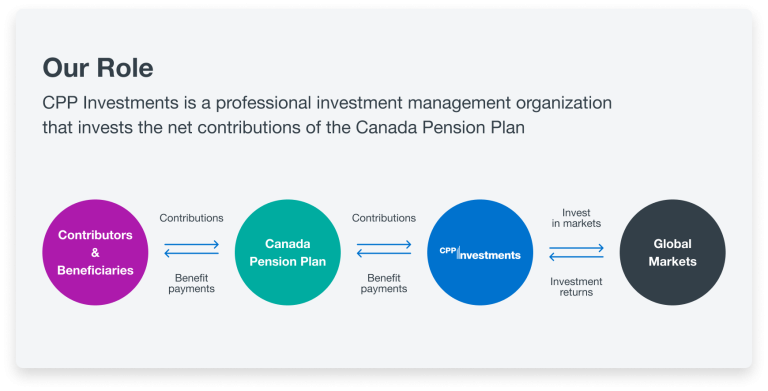 Our Role

CPP Investments is a professional investment management organization that invests the net contributions of the Canada Pension Plan

Contributors & Beneficiaries

Contributions

Benefit payments

Canada Pension Plan

Contributions

Benefit payments

CPP Investments

Invest in markets

Investment returns

Global Markets